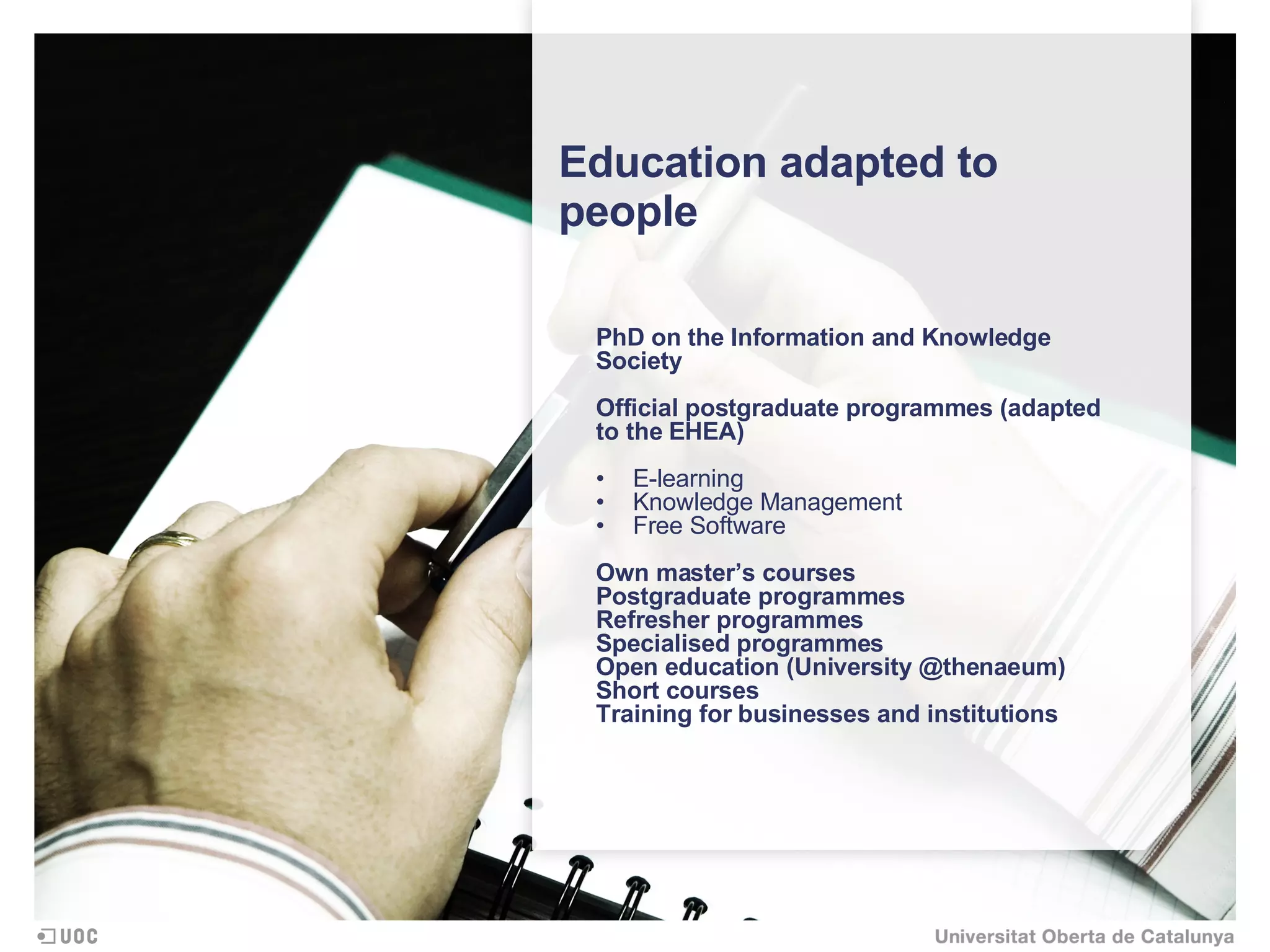 Education adapted to people

PhD on the Information and Knowledge Society

Official postgraduate programmes (adapted to the EHEA)

• E-learning
• Knowledge Management
• Free Software

Own master's courses
Postgraduate programmes
Refresher programmes
Specialised programmes
Open education (University @thenaeum)
Short courses
Training for businesses and institutions

UOC

Universitat Oberta de Catalunya